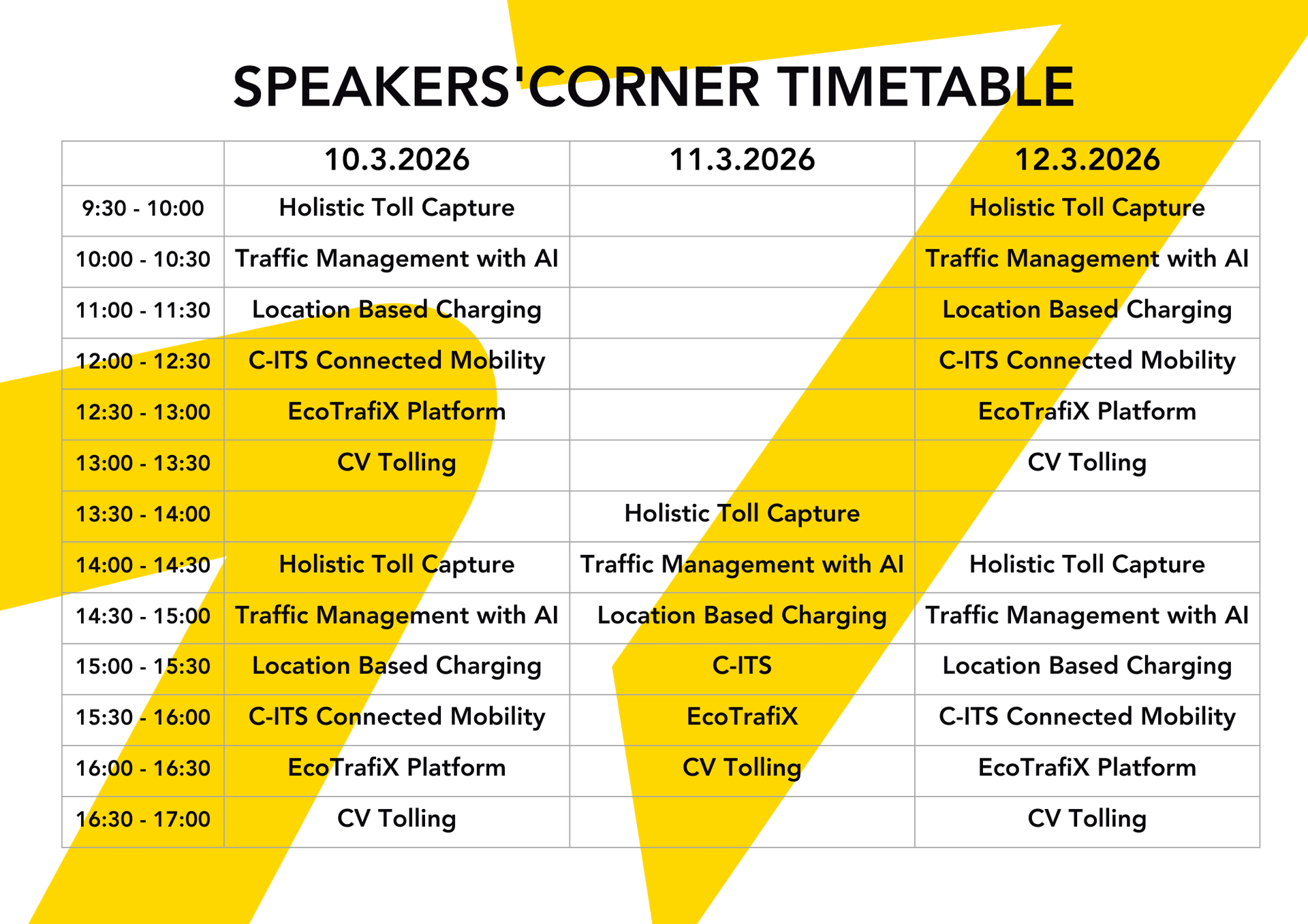 SPEAKERS'CORNER TIMETABLE

| | 10.3.2026 | 11.3.2026 | 12.3.2026 |
|---|---|---|---|
| 9:30 - 10:00 | Holistic Toll Capture | | Holistic Toll Capture |
| 10:00 - 10:30 | Traffic Management with AI | | Traffic Management with AI |
| 11:00 - 11:30 | Location Based Charging | | Location Based Charging |
| 12:00 - 12:30 | C-ITS Connected Mobility | | C-ITS Connected Mobility |
| 12:30 - 13:00 | EcoTrafiX Platform | | EcoTrafiX Platform |
| 13:00 - 13:30 | CV Tolling | | CV Tolling |
| 13:30 - 14:00 | | Holistic Toll Capture | |
| 14:00 - 14:30 | Holistic Toll Capture | Traffic Management with AI | Holistic Toll Capture |
| 14:30 - 15:00 | Traffic Management with AI | Location Based Charging | Traffic Management with AI |
| 15:00 - 15:30 | Location Based Charging | C-ITS | Location Based Charging |
| 15:30 - 16:00 | C-ITS Connected Mobility | EcoTrafiX | C-ITS Connected Mobility |
| 16:00 - 16:30 | EcoTrafiX Platform | CV Tolling | EcoTrafiX Platform |
| 16:30 - 17:00 | CV Tolling | | CV Tolling |